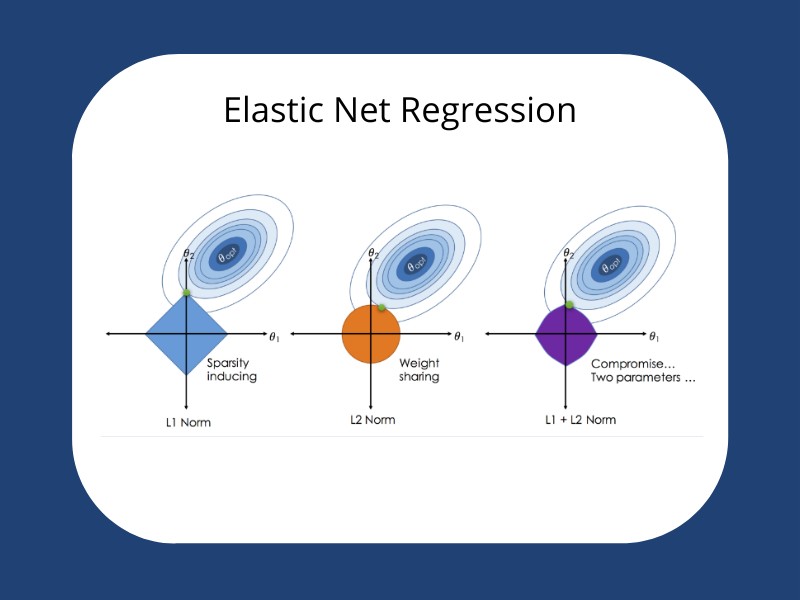 Elastic Net Regression

$\theta_2$

$\theta_{opt}$

$\theta_1$

Sparsity inducing

L1 Norm

$\theta_2$

$\theta_{opt}$

$\theta_1$

Weight sharing

L2 Norm

$\theta_2$

$\theta_{opt}$

$\theta_1$

Compromise…
Two parameters …

L1 + L2 Norm